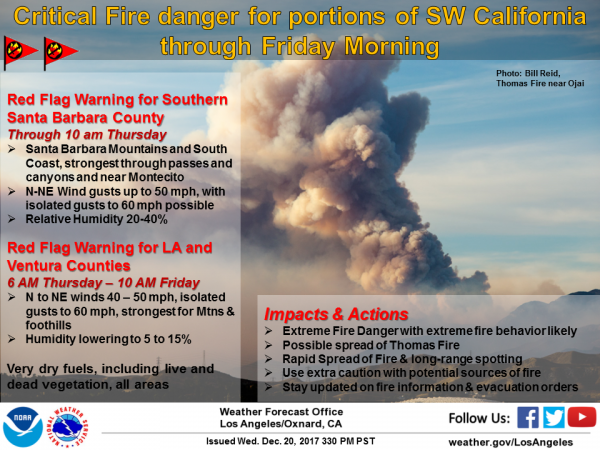 Critical Fire danger for portions of SW California through Friday Morning

Photo: Bill Reid, Thomas Fire near Ojai

Red Flag Warning for Southern Santa Barbara County
Through 10 am Thursday
➢ Santa Barbara Mountains and South Coast, strongest through passes and canyons and near Montecito
➢ N-NE Wind gusts up to 50 mph, with isolated gusts to 60 mph possible
➢ Relative Humidity 20-40%

Red Flag Warning for LA and Ventura Counties
6 AM Thursday – 10 AM Friday
➢ N to NE winds 40 – 50 mph, isolated gusts to 60 mph, strongest for Mtns & foothills
➢ Humidity lowering to 5 to 15%

Very dry fuels, including live and dead vegetation, all areas

Impacts & Actions
➢ Extreme Fire Danger with extreme fire behavior likely
➢ Possible spread of Thomas Fire
➢ Rapid Spread of Fire & long-range spotting
➢ Use extra caution with potential sources of fire
➢ Stay updated on fire information & evacuation orders

NOAA
NATIONAL WEATHER SERVICE

Weather Forecast Office
Los Angeles/Oxnard, CA

Issued Wed. Dec. 20, 2017 330 PM PST

Follow Us:

weather.gov/LosAngeles